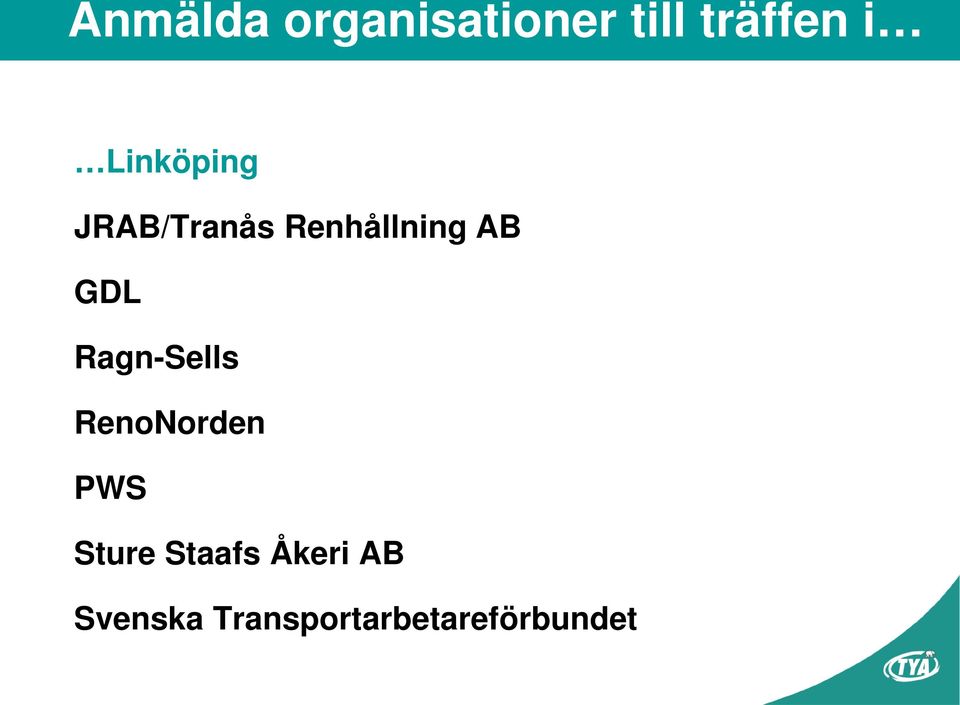 Anmälda organisationer till träffen i…

…Linköping

JRAB/Tranås Renhållning AB

GDL

Ragn-Sells

RenoNorden

PWS

Sture Staafs Åkeri AB

Svenska Transportarbetareförbundet

TYA